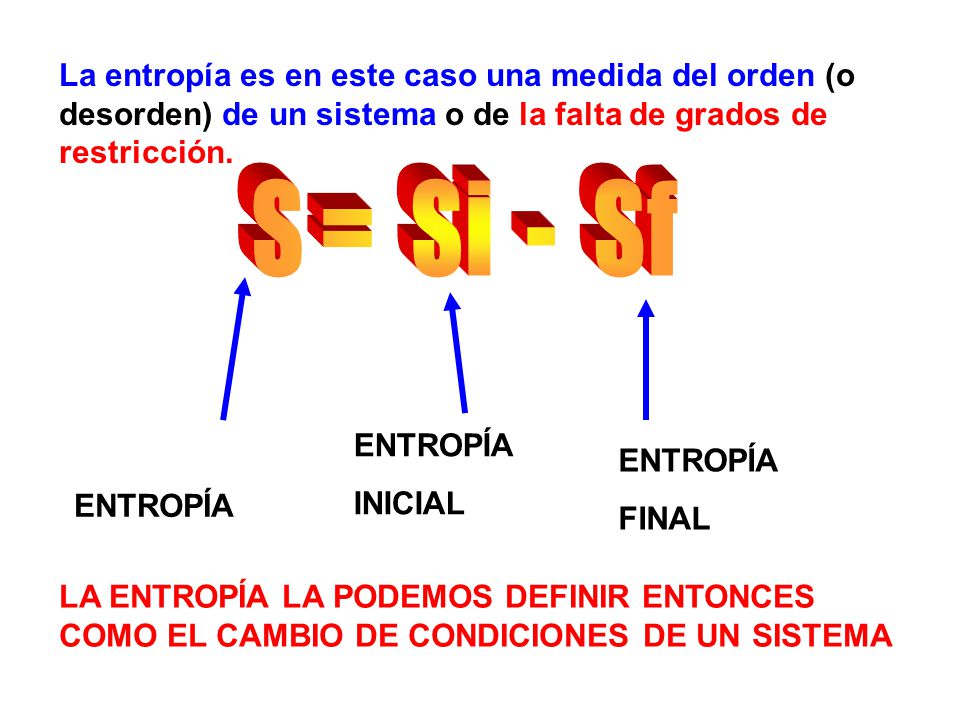 La entropía es en este caso una medida del orden (o desorden) de un sistema o de la falta de grados de restricción.

S = Si - Sf

ENTROPÍA

ENTROPÍA

INICIAL

ENTROPÍA

FINAL

LA ENTROPÍA LA PODEMOS DEFINIR ENTONCES COMO EL CAMBIO DE CONDICIONES DE UN SISTEMA